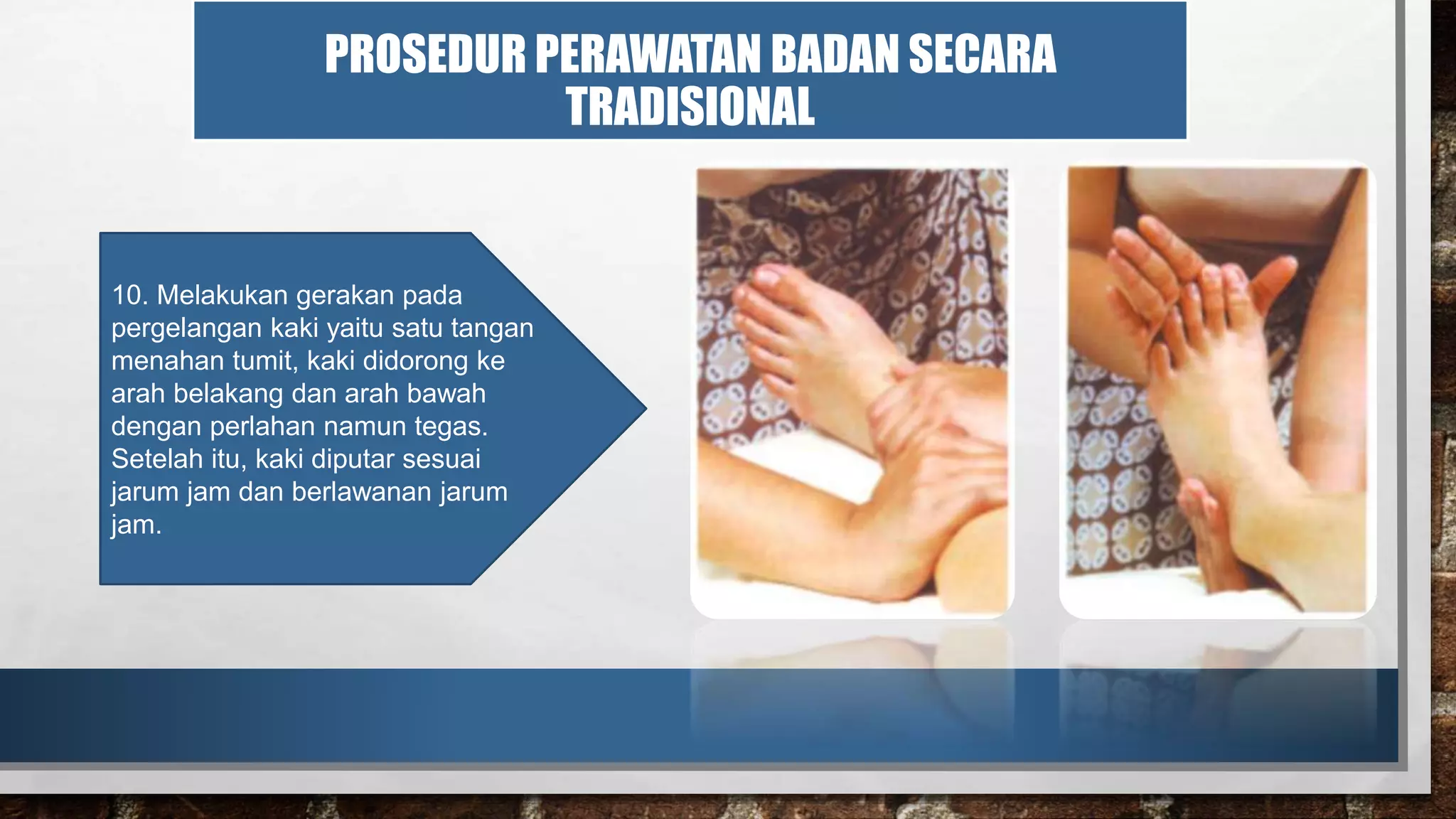 PROSEDUR PERAWATAN BADAN SECARA TRADISIONAL

10. Melakukan gerakan pada pergelangan kaki yaitu satu tangan menahan tumit, kaki didorong ke arah belakang dan arah bawah dengan perlahan namun tegas. Setelah itu, kaki diputar sesuai jarum jam dan berlawanan jarum jam.